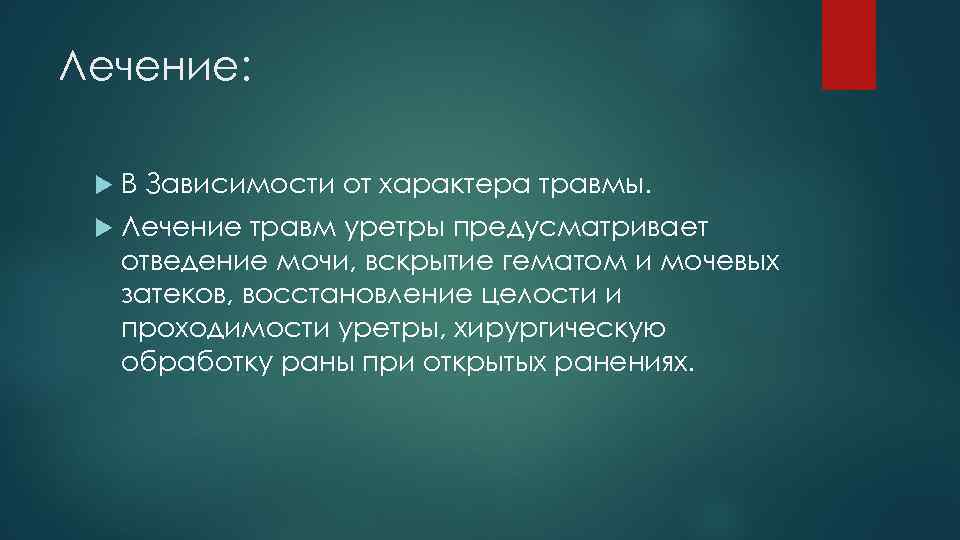 Лечение:

В Зависимости от характера травмы.

Лечение травм уретры предусматривает отведение мочи, вскрытие гематом и мочевых затеков, восстановление целости и проходимости уретры, хирургическую обработку раны при открытых ранениях.